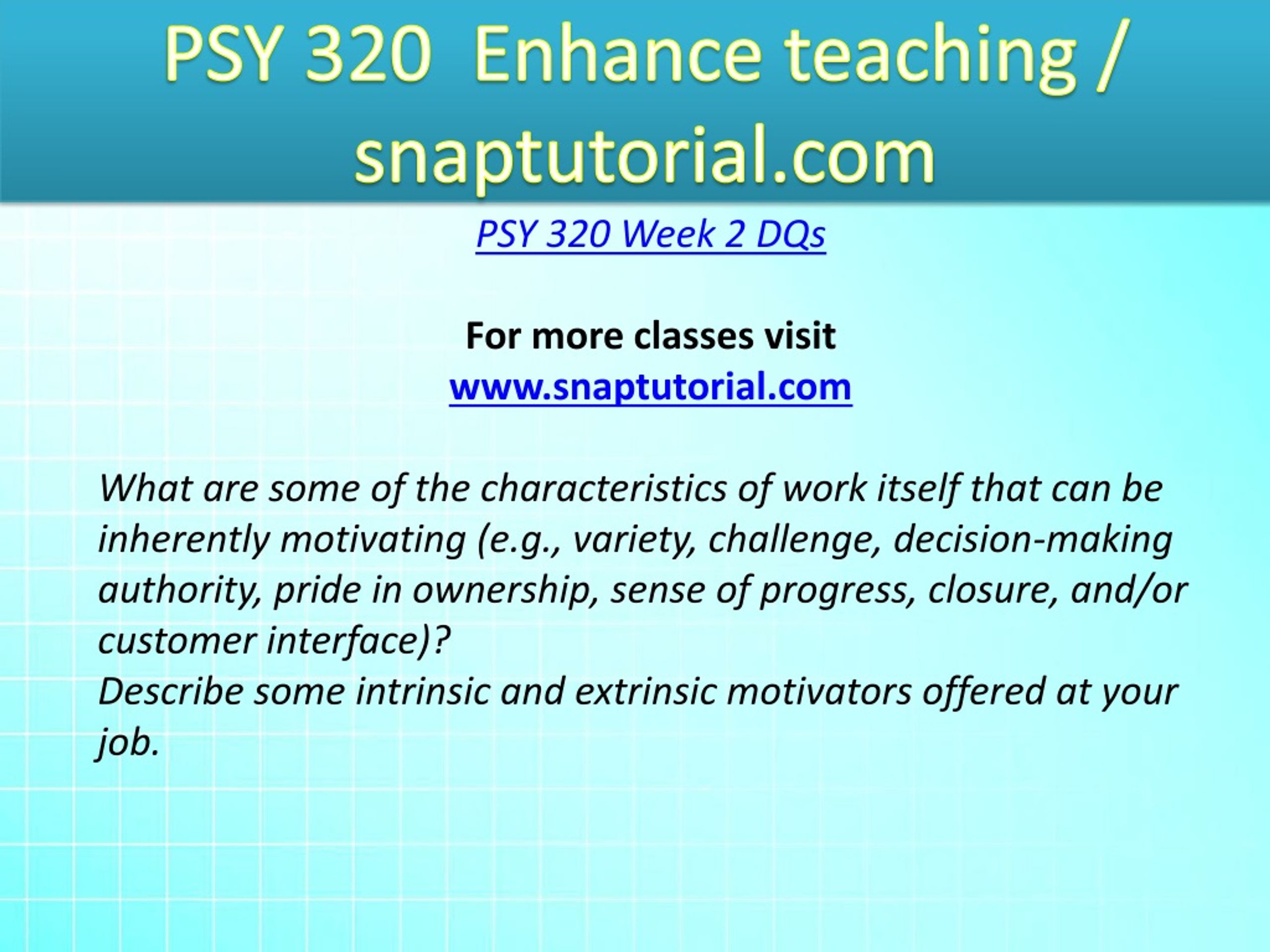 PSY 320 Enhance teaching / snaptutorial.com

PSY 320 Week 2 DQs

For more classes visit
www.snaptutorial.com

What are some of the characteristics of work itself that can be inherently motivating (e.g., variety, challenge, decision-making authority, pride in ownership, sense of progress, closure, and/or customer interface)?
Describe some intrinsic and extrinsic motivators offered at your job.